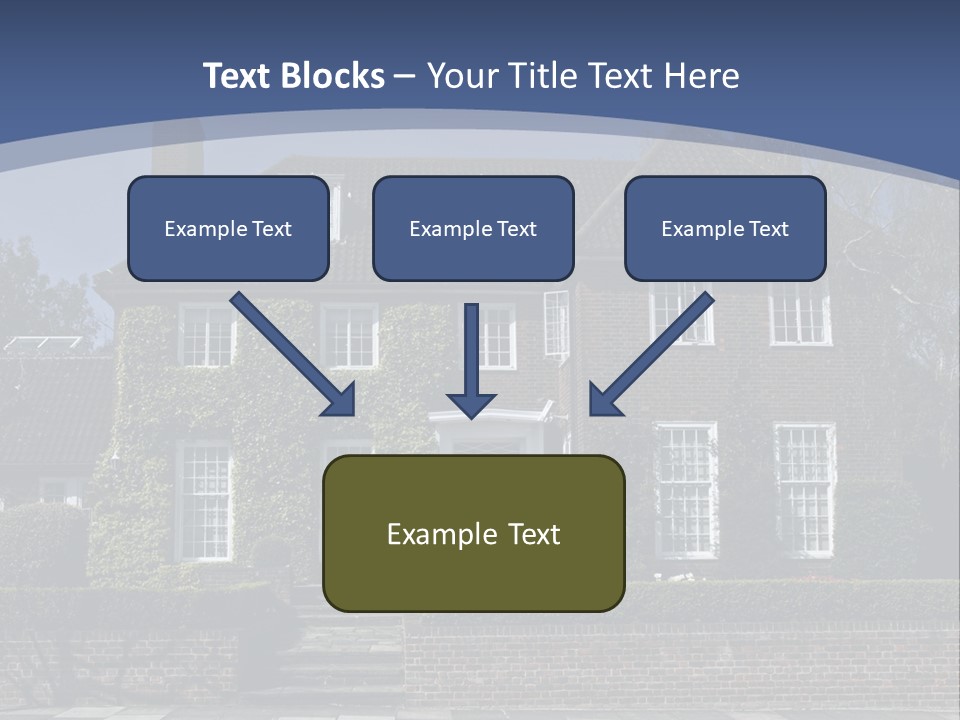 Text Blocks – Your Title Text Here

Example Text

Example Text

Example Text

Example Text